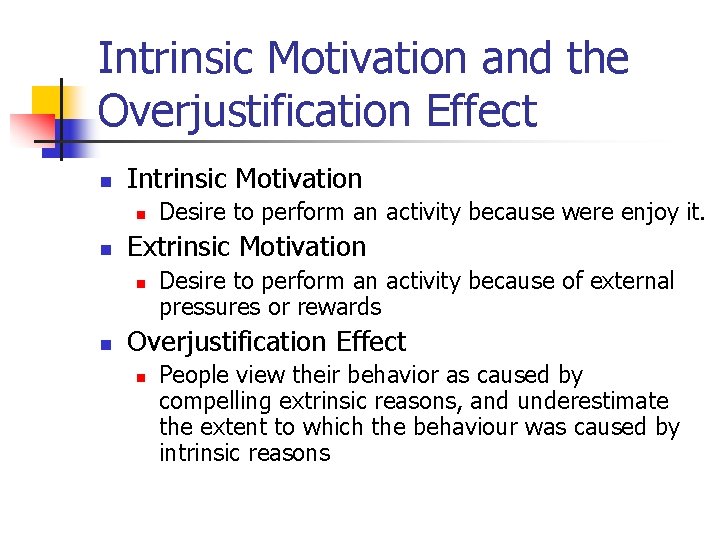 Intrinsic Motivation and the Overjustification Effect

Intrinsic Motivation

Desire to perform an activity because were enjoy it.

Extrinsic Motivation

Desire to perform an activity because of external pressures or rewards

Overjustification Effect

People view their behavior as caused by compelling extrinsic reasons, and underestimate the extent to which the behaviour was caused by intrinsic reasons